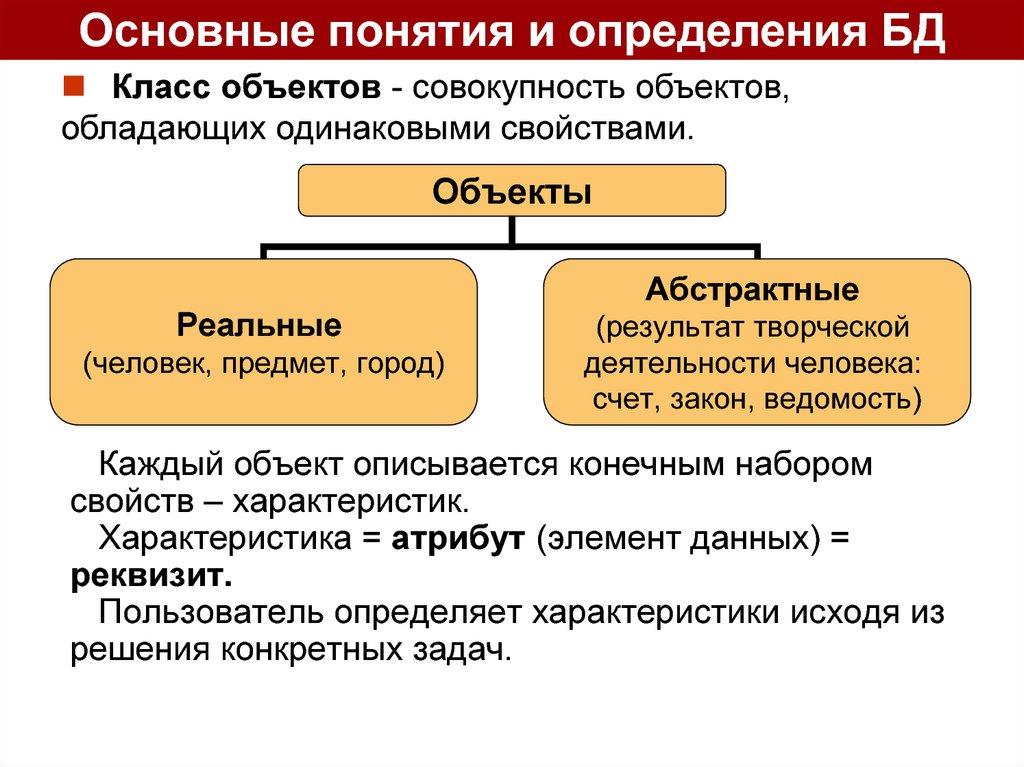 Основные понятия и определения БД

Класс объектов - совокупность объектов, обладающих одинаковыми свойствами.

Объекты

Реальные
(человек, предмет, город)

Абстрактные
(результат творческой деятельности человека: счет, закон, ведомость)

Каждый объект описывается конечным набором свойств – характеристик.

Характеристика = атрибут (элемент данных) = реквизит.

Пользователь определяет характеристики исходя из решения конкретных задач.